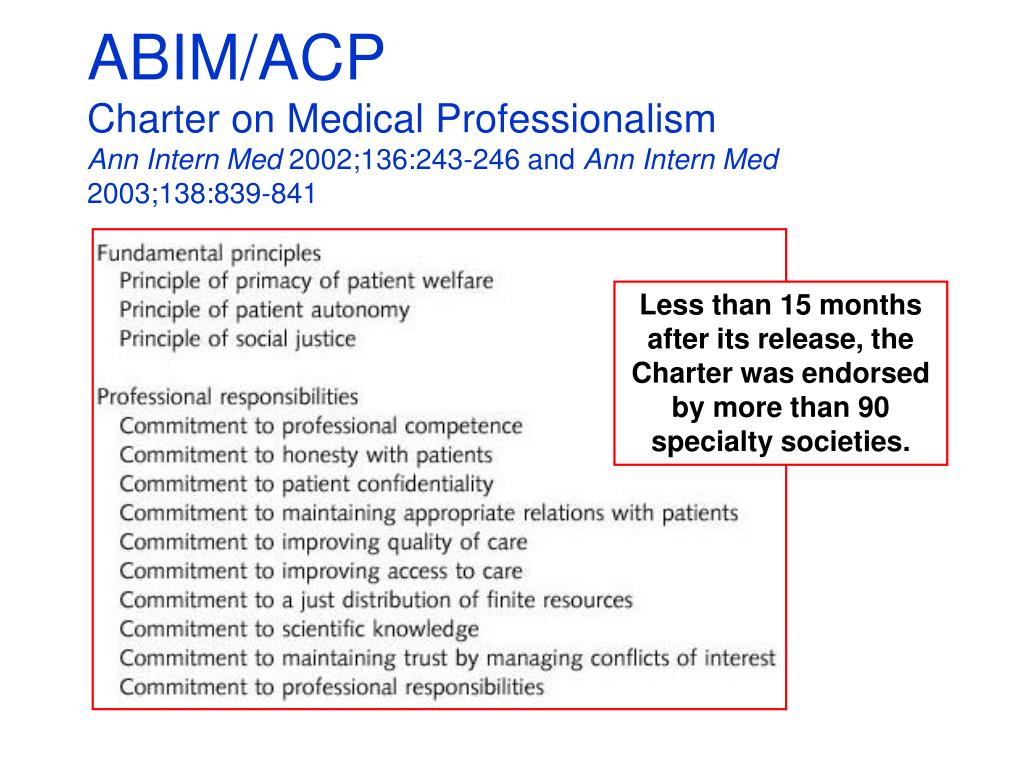 ABIM/ACP
Charter on Medical Professionalism
Ann Intern Med 2002;136:243-246 and Ann Intern Med 2003;138:839-841

Fundamental principles
Principle of primacy of patient welfare
Principle of patient autonomy
Principle of social justice

Professional responsibilities
Commitment to professional competence
Commitment to honesty with patients
Commitment to patient confidentiality
Commitment to maintaining appropriate relations with patients
Commitment to improving quality of care
Commitment to improving access to care
Commitment to a just distribution of finite resources
Commitment to scientific knowledge
Commitment to maintaining trust by managing conflicts of interest
Commitment to professional responsibilities

Less than 15 months after its release, the Charter was endorsed by more than 90 specialty societies.